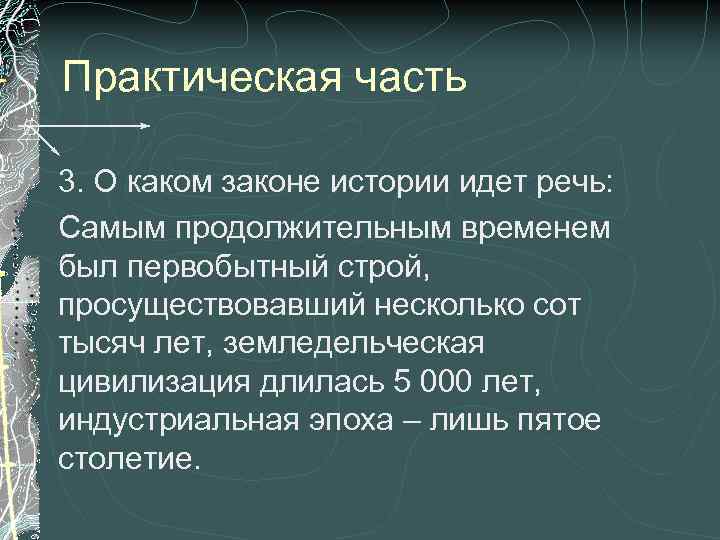 Практическая часть

3. О каком законе истории идет речь:

Самым продолжительным временем был первобытный строй, просуществовавший несколько сот тысяч лет, земледельческая цивилизация длилась 5 000 лет, индустриальная эпоха – лишь пятое столетие.